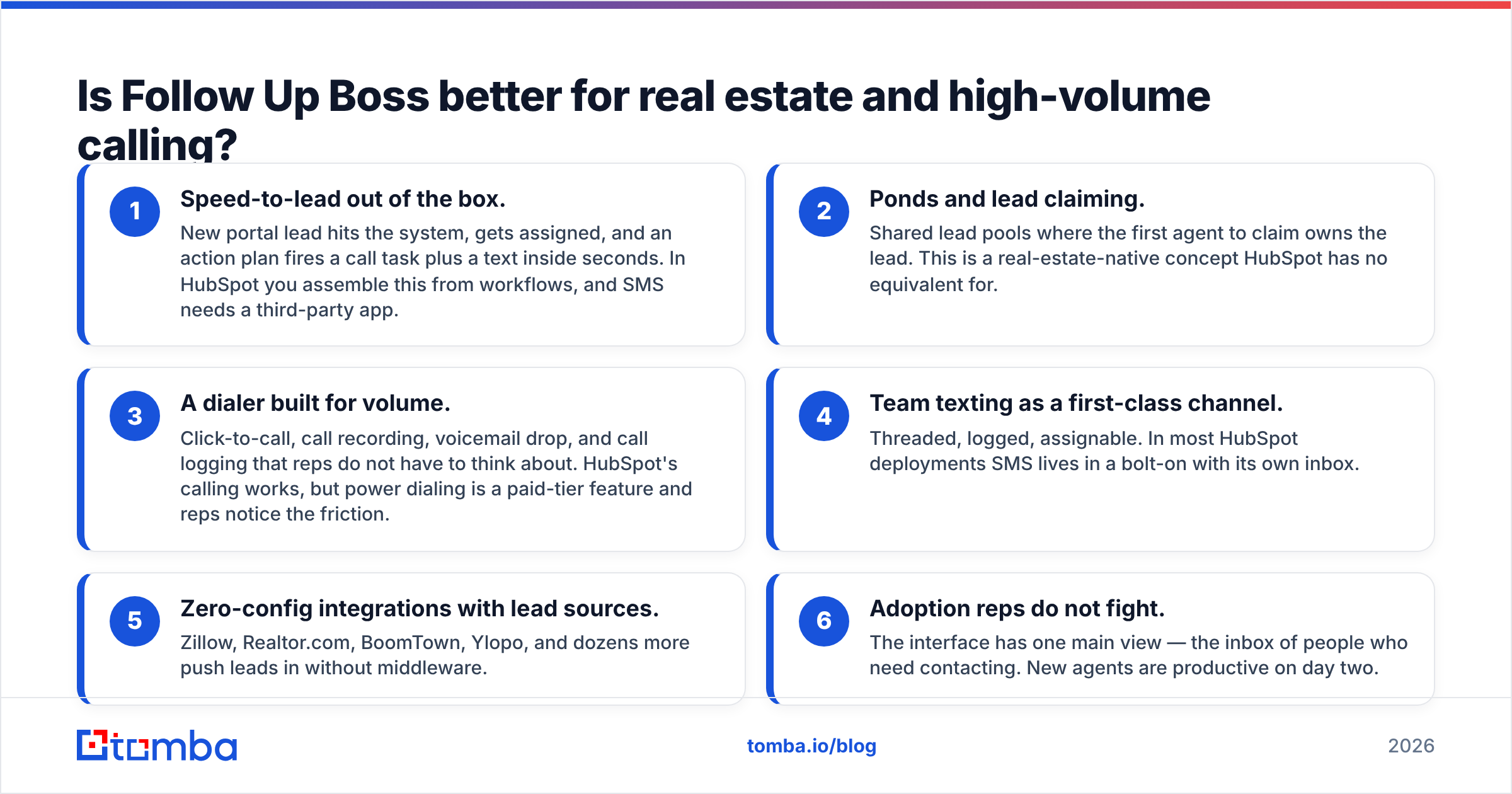 Is Follow Up Boss better for real estate and high-volume calling?

1

Speed-to-lead out of the box.

New portal lead hits the system, gets assigned, and an action plan fires a call task plus a text inside seconds. In HubSpot you assemble this from workflows, and SMS needs a third-party app.

2

Ponds and lead claiming.

Shared lead pools where the first agent to claim owns the lead. This is a real-estate-native concept HubSpot has no equivalent for.

3

A dialer built for volume.

Click-to-call, call recording, voicemail drop, and call logging that reps do not have to think about. HubSpot's calling works, but power dialing is a paid-tier feature and reps notice the friction.

4

Team texting as a first-class channel.

Threaded, logged, assignable. In most HubSpot deployments SMS lives in a bolt-on with its own inbox.

5

Zero-config integrations with lead sources.

Zillow, Realtor.com, BoomTown, Ylopo, and dozens more push leads in without middleware.

6

Adoption reps do not fight.

The interface has one main view — the inbox of people who need contacting. New agents are productive on day two.

tomba

tomba.io/blog

2026